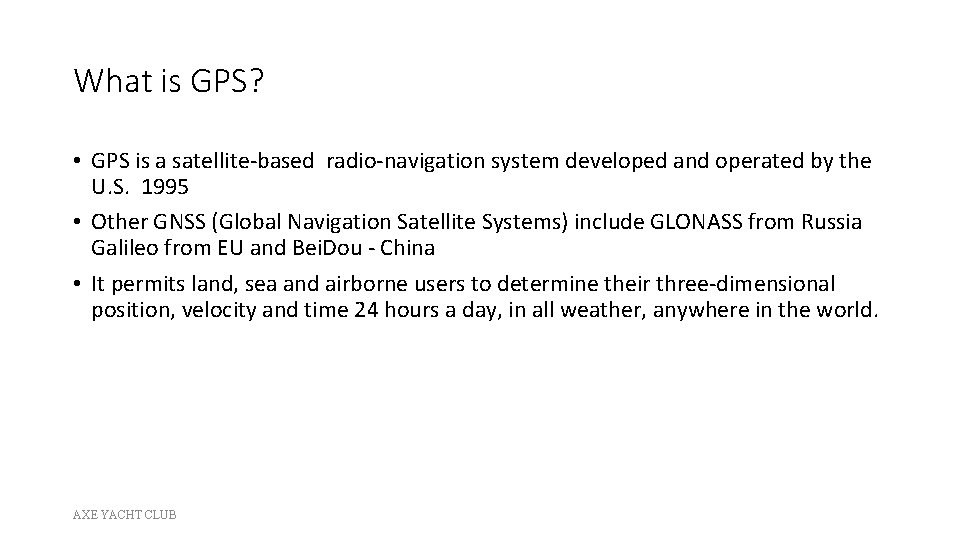 What is GPS?

• GPS is a satellite-based radio-navigation system developed and operated by the U.S. 1995

• Other GNSS (Global Navigation Satellite Systems) include GLONASS from Russia Galileo from EU and BeiDou - China

• It permits land, sea and airborne users to determine their three-dimensional position, velocity and time 24 hours a day, in all weather, anywhere in the world.

AXE YACHT CLUB